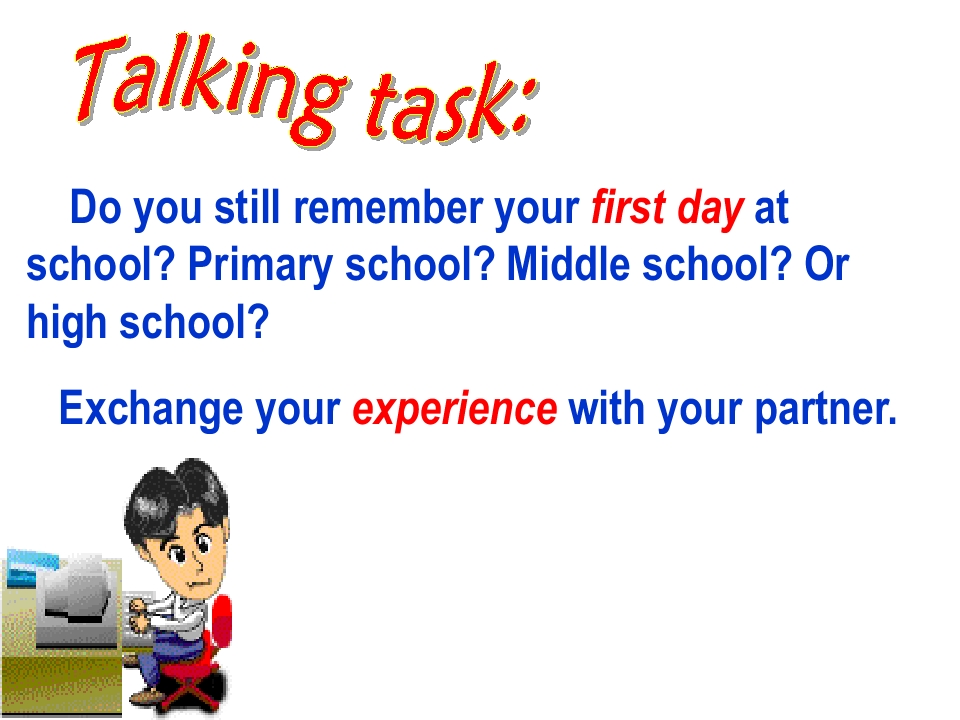 Talking task:

Do you still remember your first day at school? Primary school? Middle school? Or high school?

Exchange your experience with your partner.